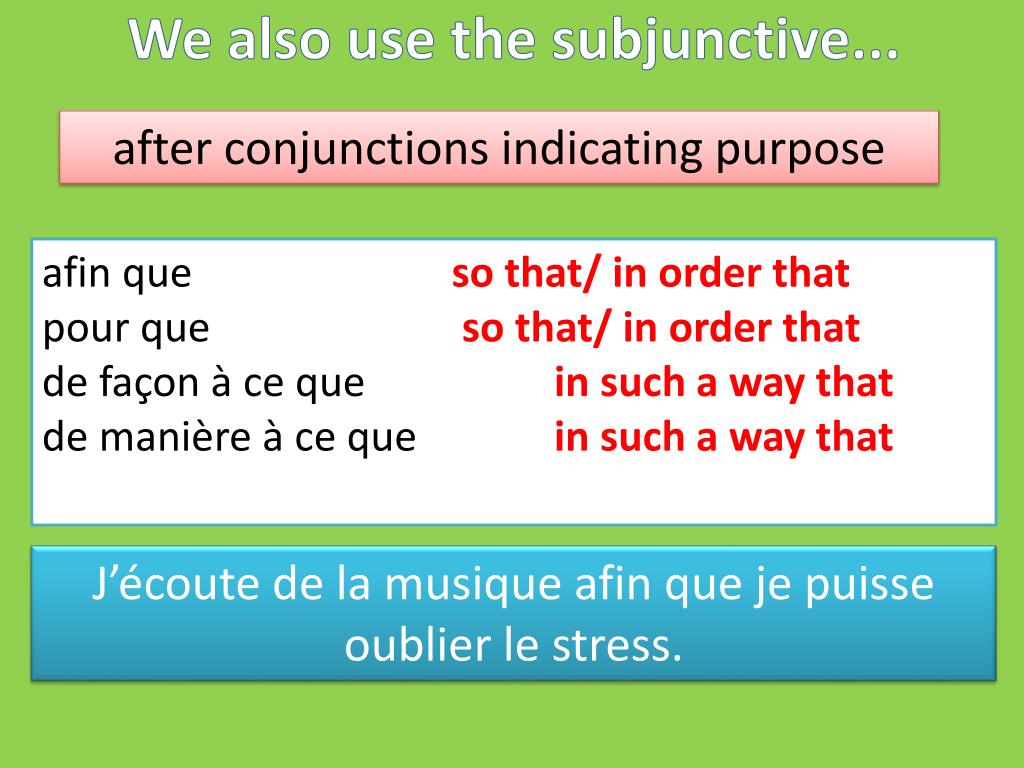 We also use the subjunctive...

after conjunctions indicating purpose

afin que so that/ in order that
pour que so that/ in order that
de façon à ce que in such a way that
de manière à ce que in such a way that

J'écoute de la musique afin que je puisse oublier le stress.